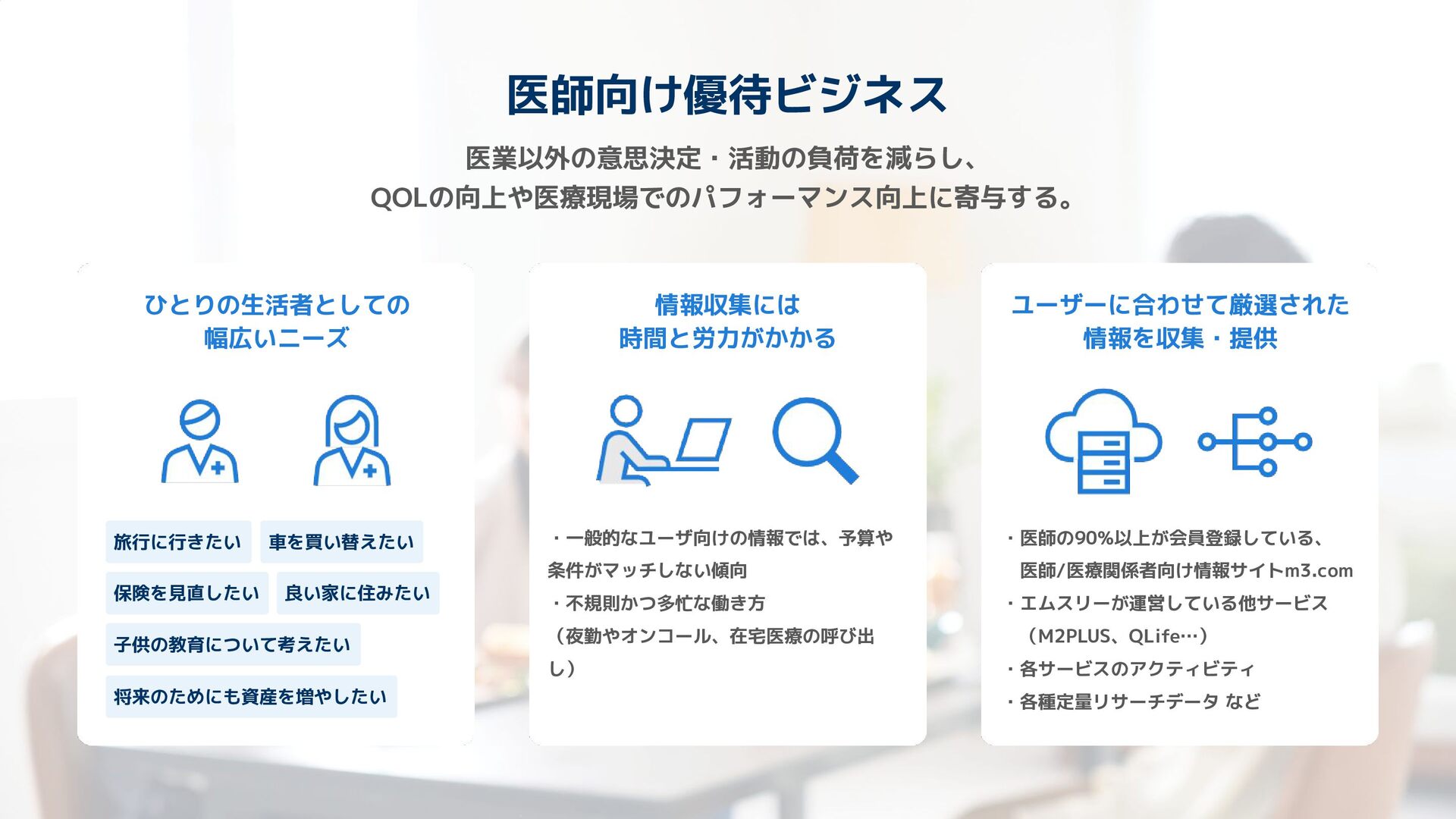 医師向け優待ビジネス

医業以外の意思決定・活動の負荷を減らし、
QOLの向上や医療現場でのパフォーマンス向上に寄与する。

ひとりの生活者としての
幅広いニーズ

旅行に行きたい

車を買い替えたい

保険を見直したい

良い家に住みたい

子供の教育について考えたい

将来のためにも資産を増やしたい

情報収集には
時間と労力がかかる

・一般的なユーザ向けの情報では、予算や条件がマッチしない傾向
・不規則かつ多忙な働き方
（夜勤やオンコール、在宅医療の呼び出し）

ユーザーに合わせて厳選された
情報を収集・提供

・医師の90%以上が会員登録している、
医師/医療関係者向け情報サイトm3.com
・エムスリーが運営している他サービス
（M2PLUS、QLife…）
・各サービスのアクティビティ
・各種定量リサーチデータ など